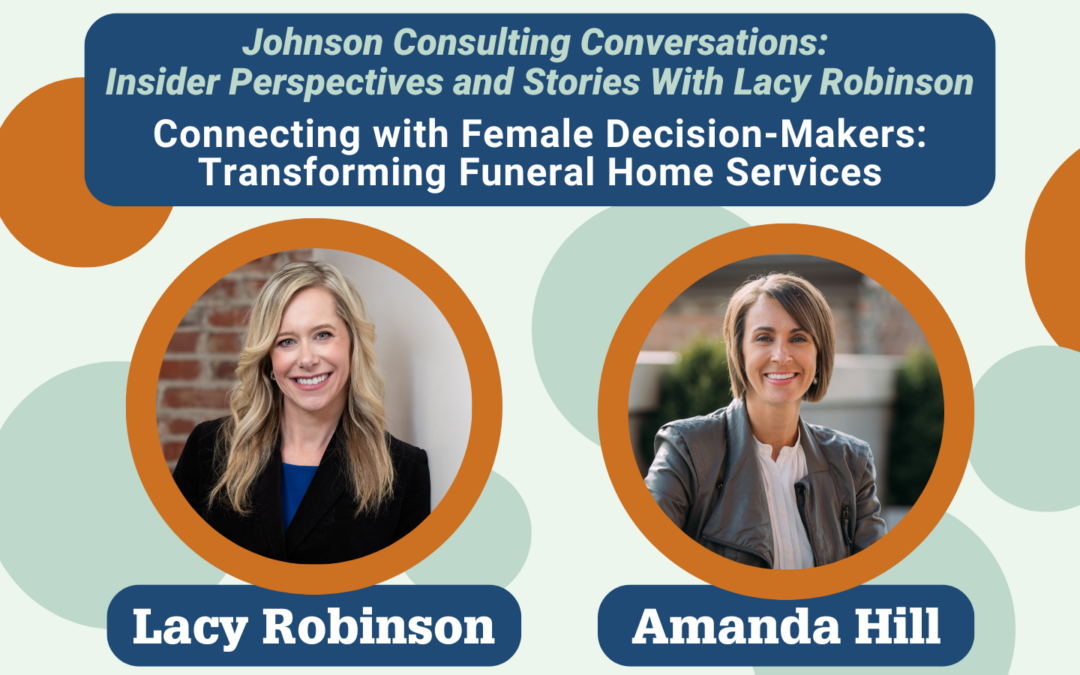 Johnson Consulting Conversations: Insider Perspectives and Stories With Lacy Robinson

Connecting with Female Decision-Makers: Transforming Funeral Home Services

Lacy Robinson

Amanda Hill